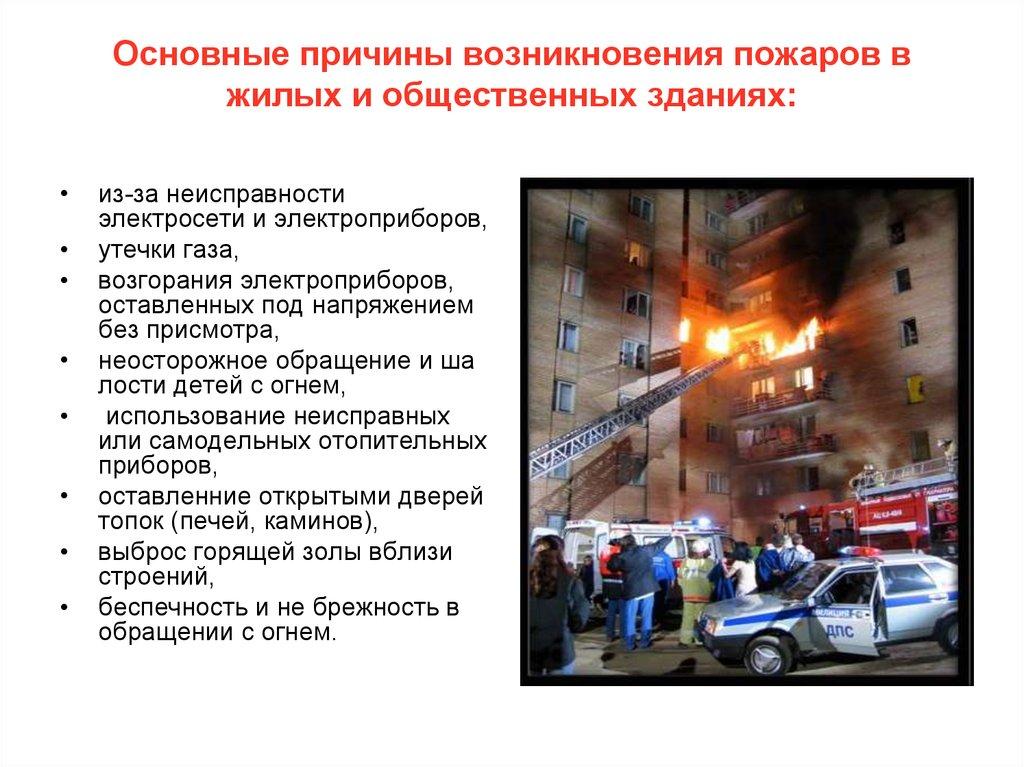 Основные причины возникновения пожаров в жилых и общественных зданиях:

• из-за неисправности электросети и электроприборов,
• утечки газа,
• возгорания электроприборов, оставленных под напряжением без присмотра,
• неосторожное обращение и ша лости детей с огнем,
• использование неисправных или самодельных отопительных приборов,
• оставленние открытыми дверей топок (печей, каминов),
• выброс горящей золы вблизи строений,
• беспечность и не брежность в обращении с огнем.

ДПС